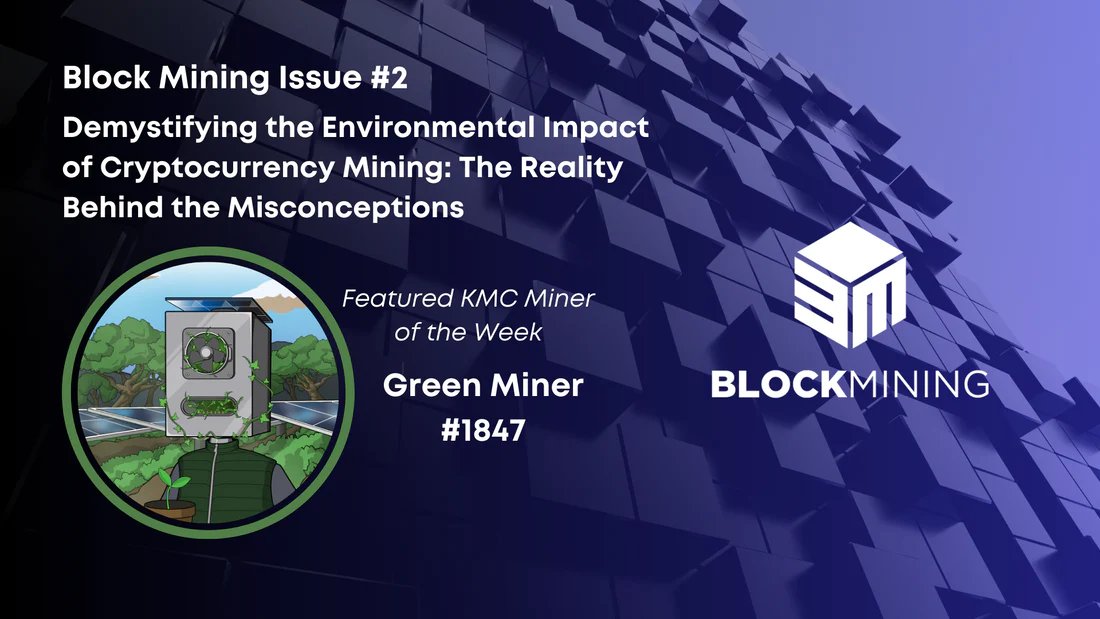 Block Mining Issue #2

Demystifying the Environmental Impact of Cryptocurrency Mining: The Reality Behind the Misconceptions

Featured KMC Miner of the Week

Green Miner #1847

BLOCKMINING